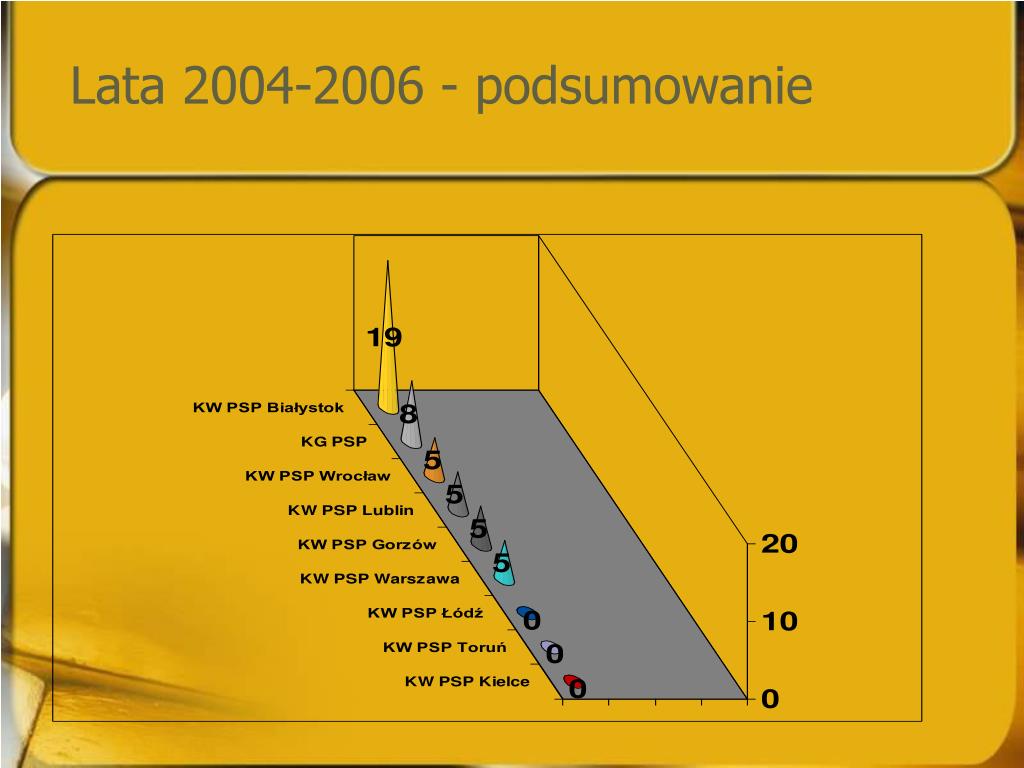 Lata 2004-2006 - podsumowanie

19
8
5
5
5
5
0
0
0

KW PSP Białystok
KG PSP
KW PSP Wrocław
KW PSP Lublin
KW PSP Gorzów
KW PSP Warszawa
KW PSP Łódź
KW PSP Toruń
KW PSP Kielce

20
10
0